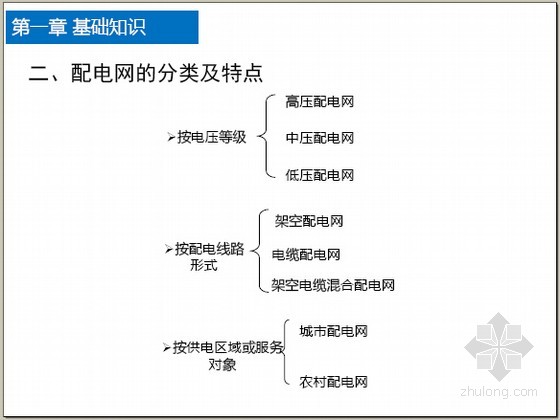 第一章 基础知识

二、配电网的分类及特点

➢按电压等级

高压配电网

中压配电网

低压配电网

➢按配电线路形式

架空配电网

电缆配电网

架空电缆混合配电网

➢按供电区域或服务对象

城市配电网

农村配电网

zhulong.com